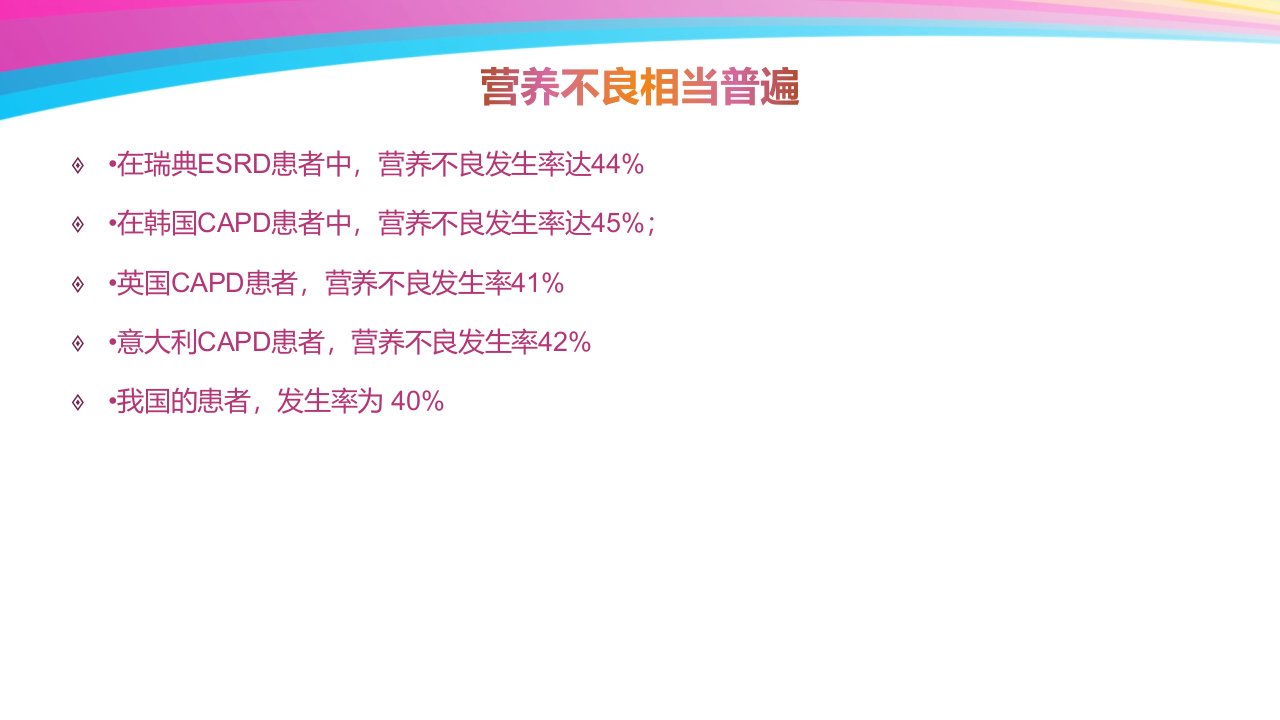 营养不良相当普遍

•在瑞典ESRD患者中，营养不良发生率达44%

•在韩国CAPD患者中，营养不良发生率达45%；

•英国CAPD患者，营养不良发生率41%

•意大利CAPD患者，营养不良发生率42%

•我国的患者，发生率为 40%